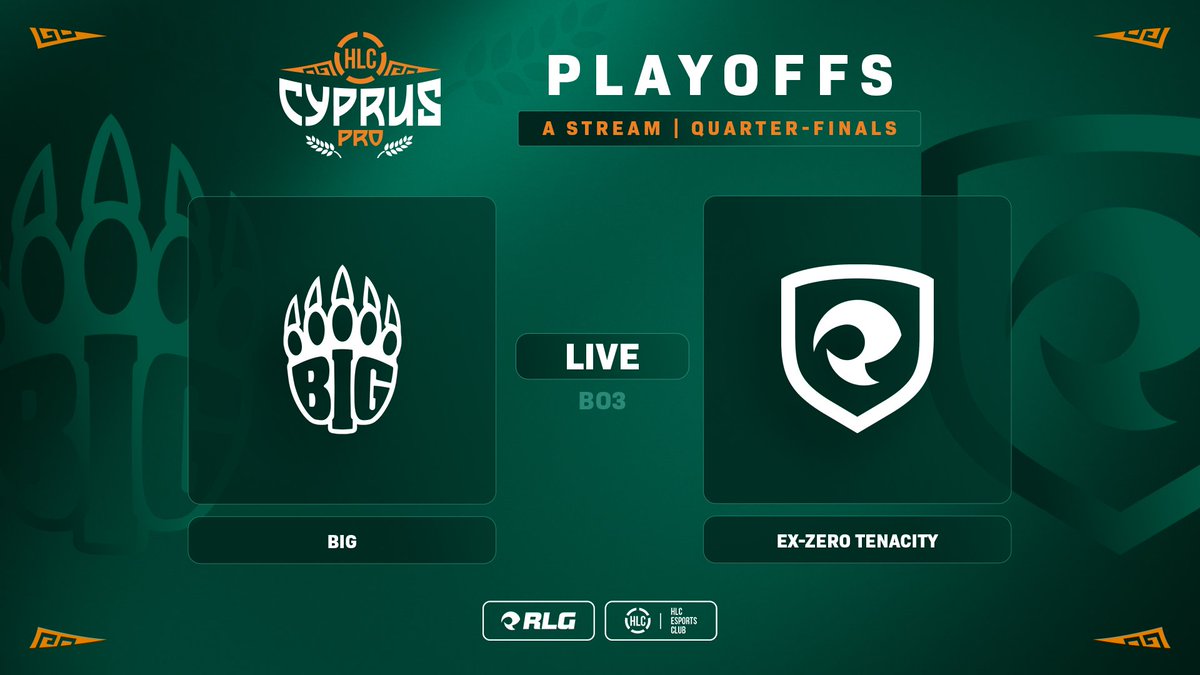 HLC
CYPRUS
PRO

PLAYOFFS

A STREAM | QUARTER-FINALS

BIG

LIVE

BO3

BIG

EX-ZERO TENACITY

RLG

HLC

HLC ESPORTS CLUB